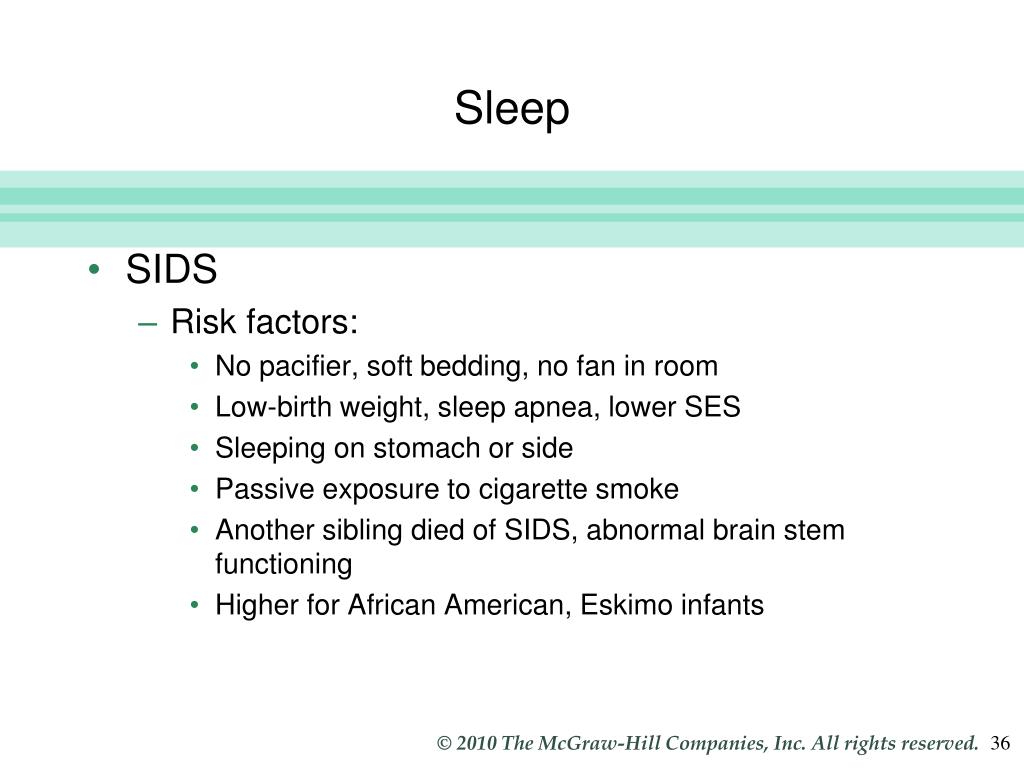 Sleep

• SIDS
– Risk factors:
• No pacifier, soft bedding, no fan in room
• Low-birth weight, sleep apnea, lower SES
• Sleeping on stomach or side
• Passive exposure to cigarette smoke
• Another sibling died of SIDS, abnormal brain stem functioning
• Higher for African American, Eskimo infants

© 2010 The McGraw-Hill Companies, Inc. All rights reserved. 36